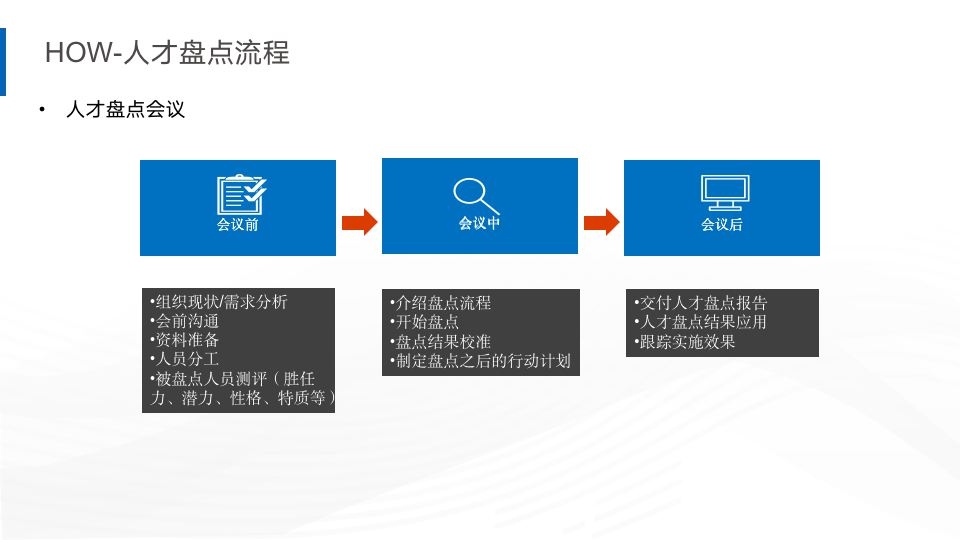 HOW-人才盘点流程

• 人才盘点会议

会议前

会议中

会议后

•组织现状/需求分析
•会前沟通
•资料准备
•人员分工
•被盘点人员测评（胜任力、潜力、性格、特质等）

•介绍盘点流程
•开始盘点
•盘点结果校准
•制定盘点之后的行动计划

•交付人才盘点报告
•人才盘点结果应用
•跟踪实施效果